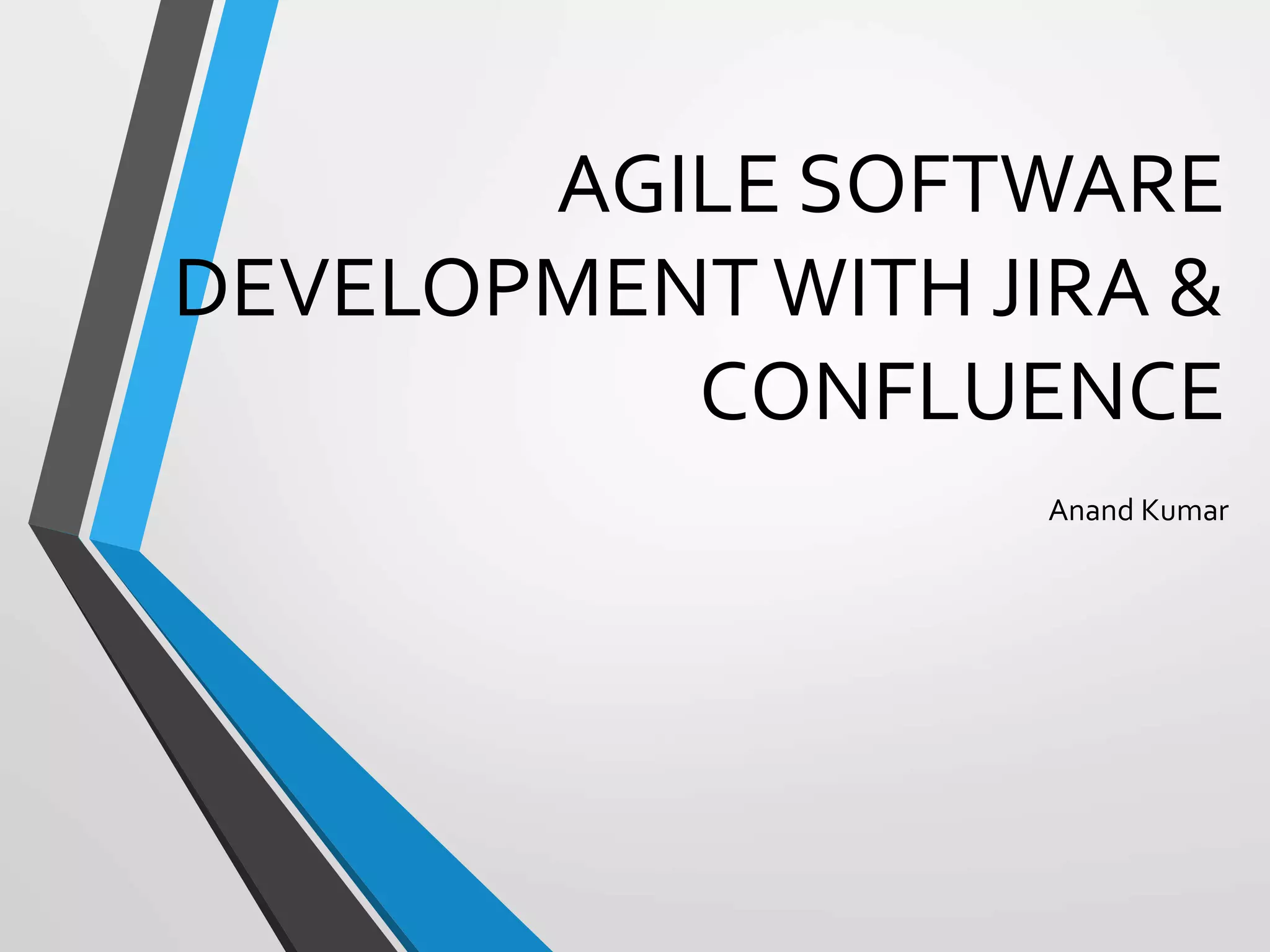 AGILE SOFTWARE DEVELOPMENT WITH JIRA & CONFLUENCE

Anand Kumar